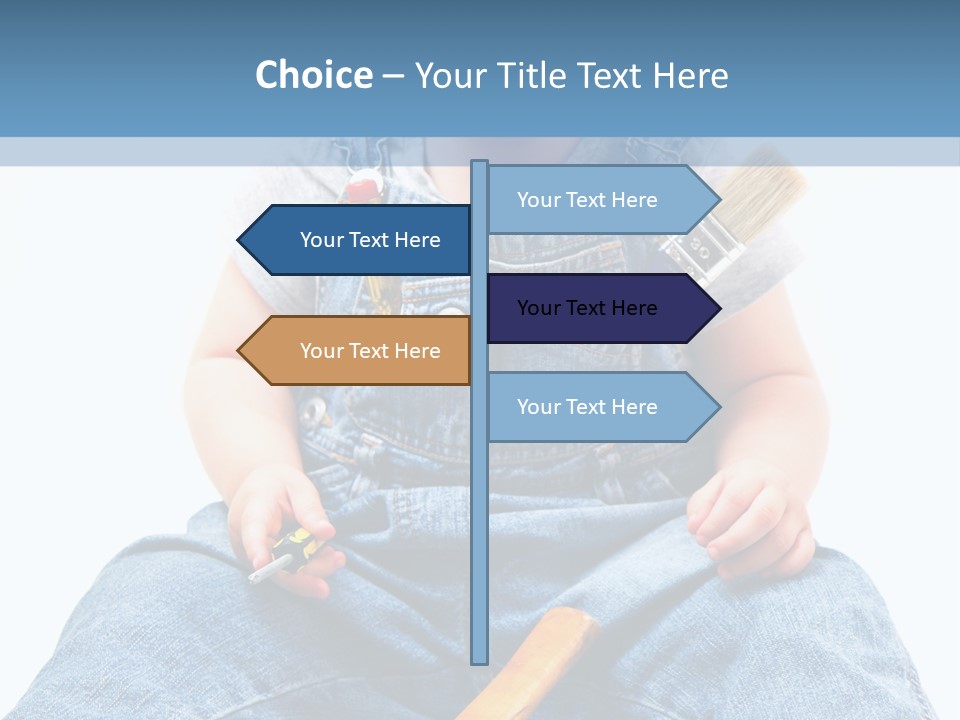 Choice – Your Title Text Here

Your Text Here

Your Text Here

Your Text Here

Your Text Here

Your Text Here

30